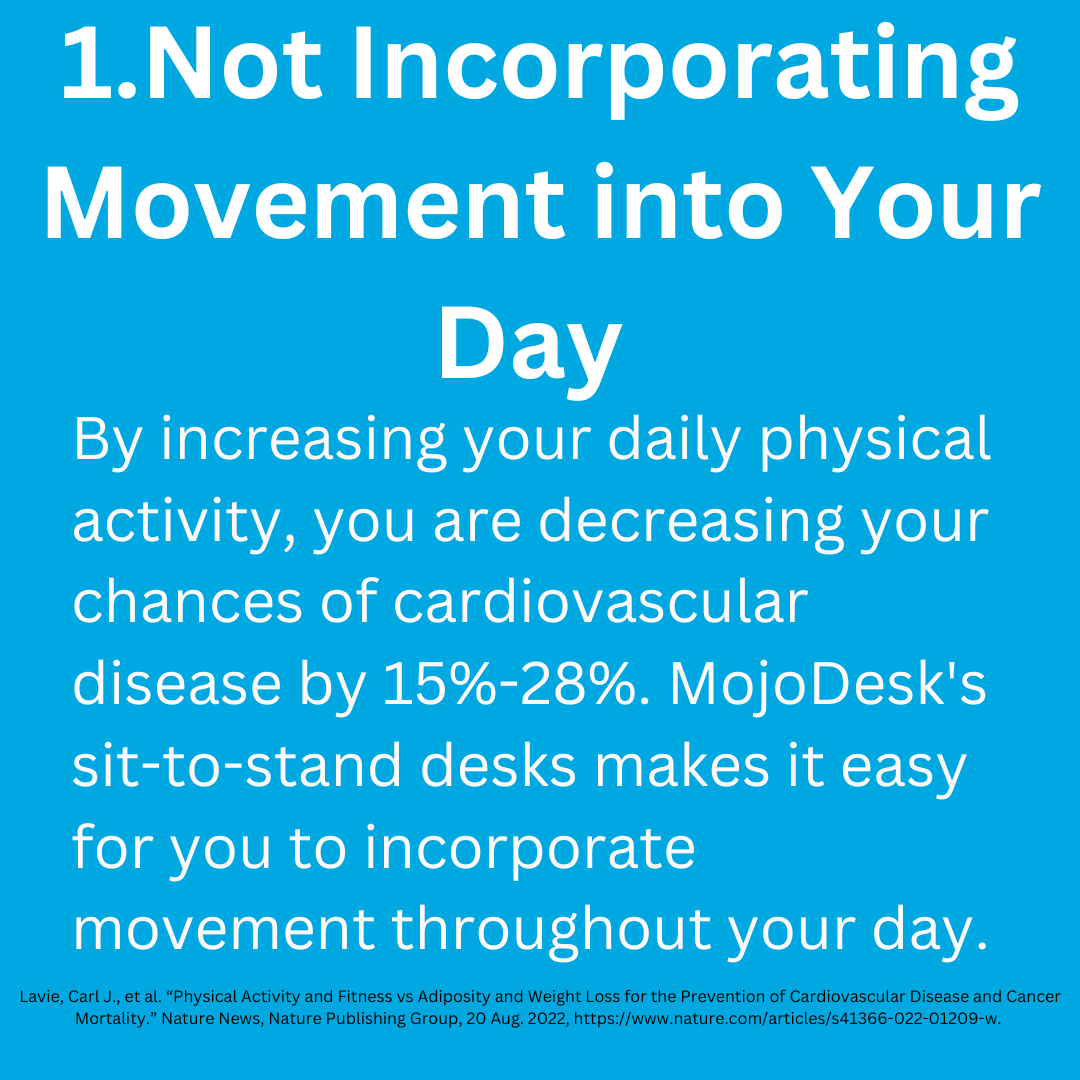 1.Not Incorporating Movement into Your Day

By increasing your daily physical activity, you are decreasing your chances of cardiovascular disease by 15%-28%. MojoDesk's sit-to-stand desks makes it easy for you to incorporate movement throughout your day.

Lavie, Carl J., et al. “Physical Activity and Fitness vs Adiposity and Weight Loss for the Prevention of Cardiovascular Disease and Cancer Mortality.” Nature News, Nature Publishing Group, 20 Aug. 2022, https://www.nature.com/articles/s41366-022-01209-w.